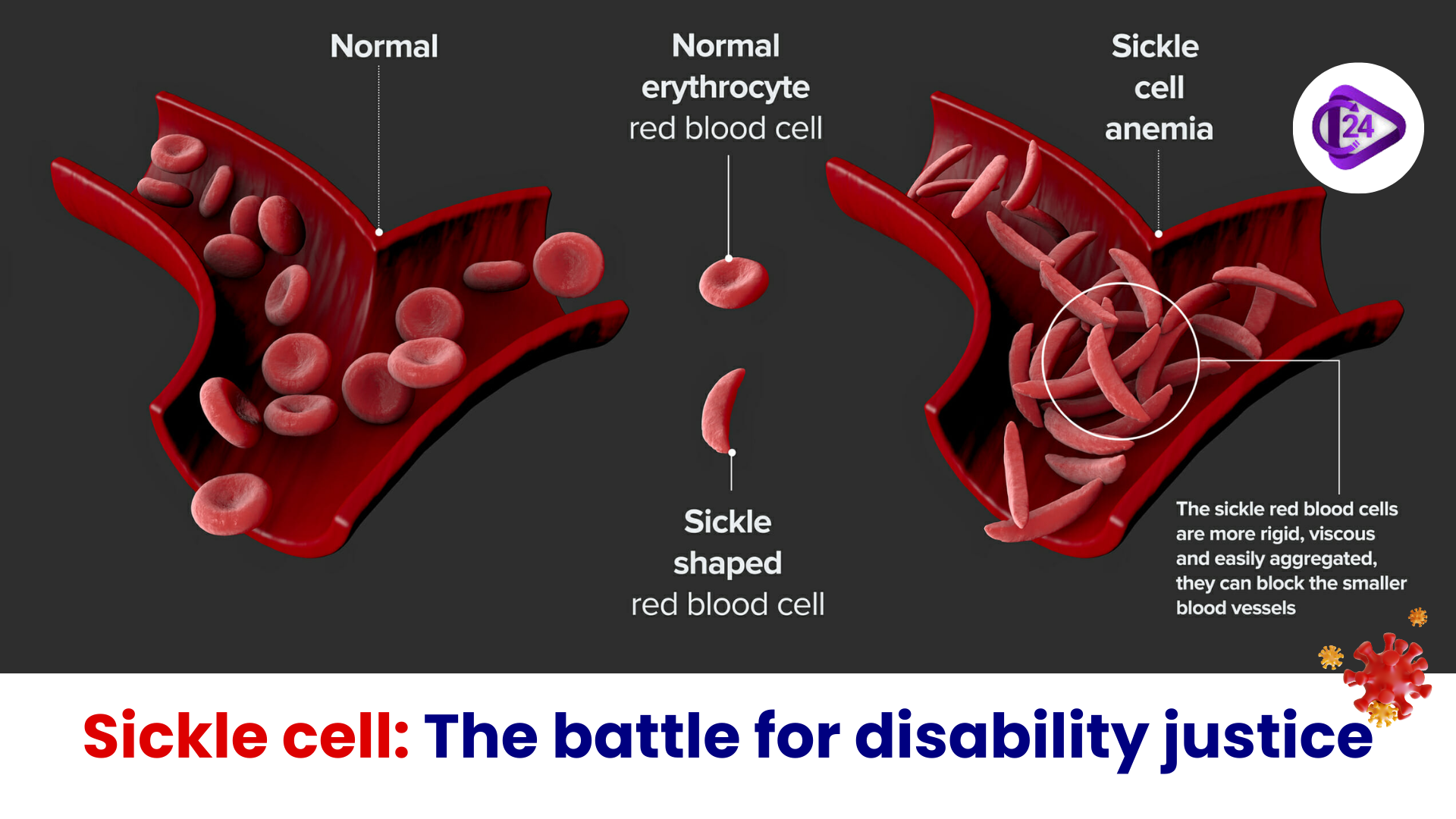 Normal

Normal erythrocyte red blood cell

Sickle cell anemia

24

Sickle shaped red blood cell

The sickle red blood cells are more rigid, viscous and easily aggregated, they can block the smaller blood vessels

Sickle cell: The battle for disability justice